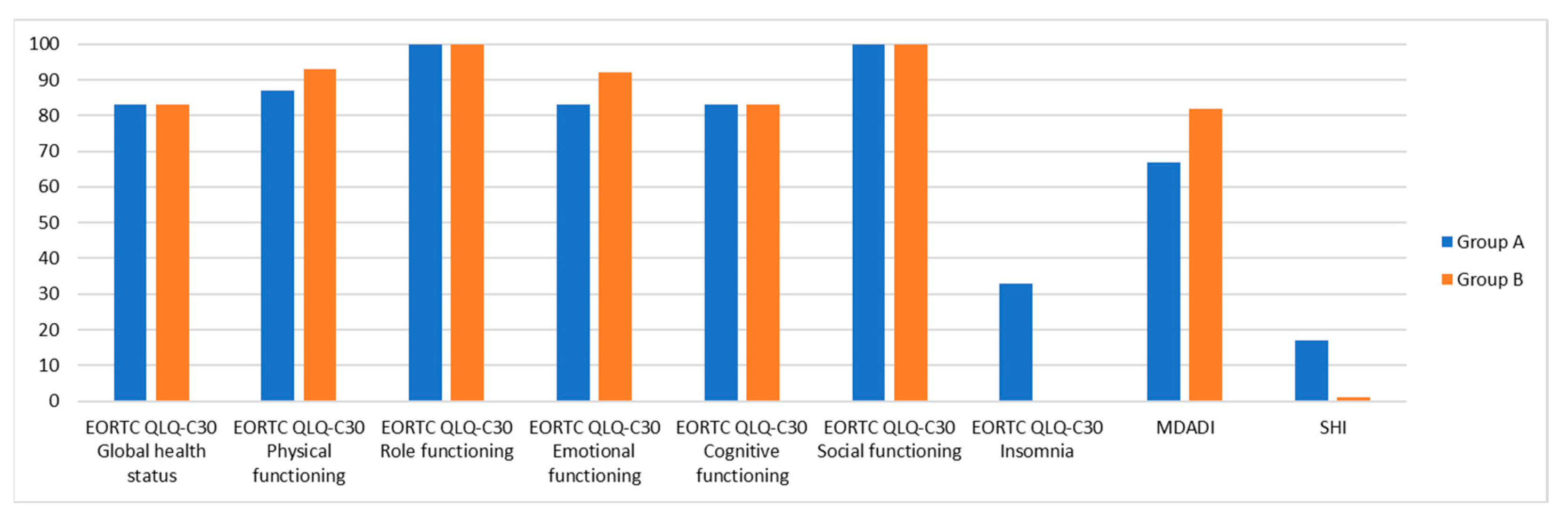 100
90
80
70
60
50
40
30
20
10
0

EORTC QLQ-C30 Global health status
EORTC QLQ-C30 Physical functioning
EORTC QLQ-C30 Role functioning
EORTC QLQ-C30 Emotional functioning
EORTC QLQ-C30 Cognitive functioning
EORTC QLQ-C30 Social functioning
EORTC QLQ-C30 Insomnia
MDADI
SHI

Group A
Group B